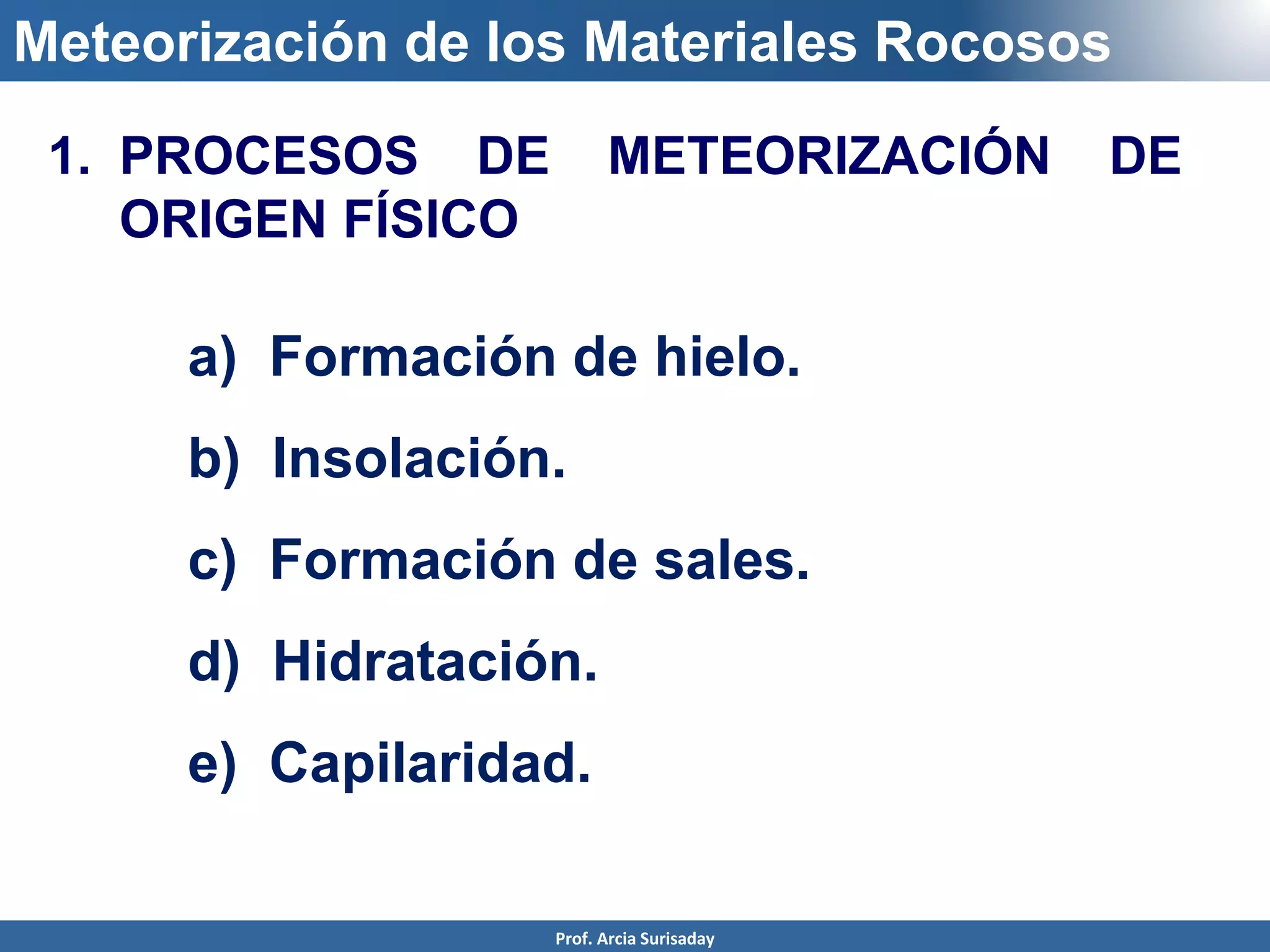 Meteorización de los Materiales Rocosos

1. PROCESOS DE METEORIZACIÓN DE ORIGEN FÍSICO

a) Formación de hielo.

b) Insolación.

c) Formación de sales.

d) Hidratación.

e) Capilaridad.

Prof. Arcia Surisaday